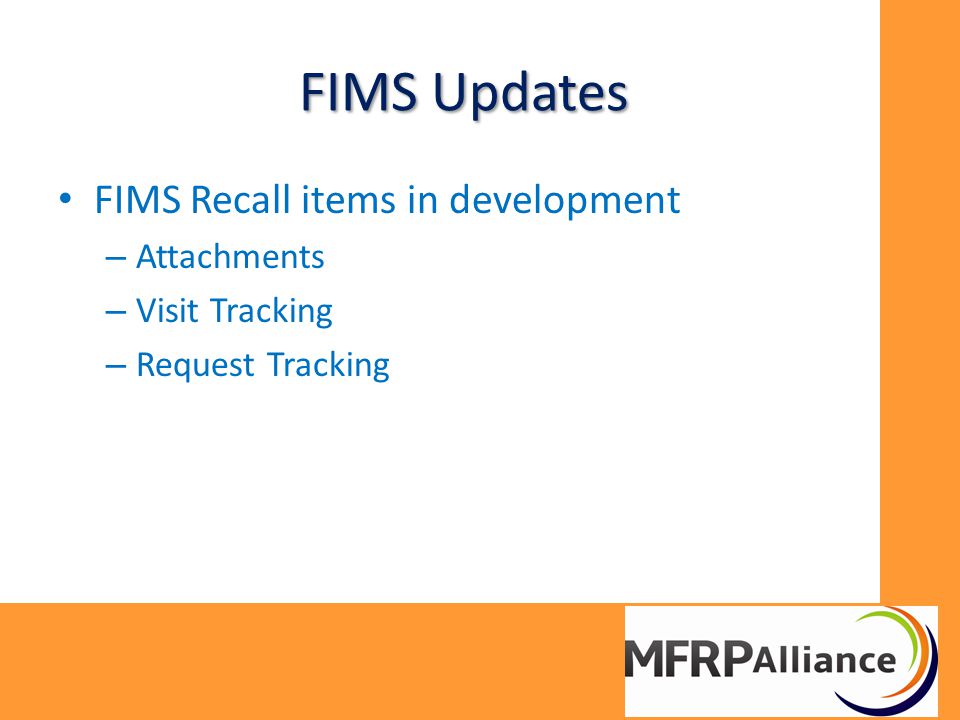 FIMS Updates

• FIMS Recall items in development
– Attachments
– Visit Tracking
– Request Tracking

MFRPAlliance